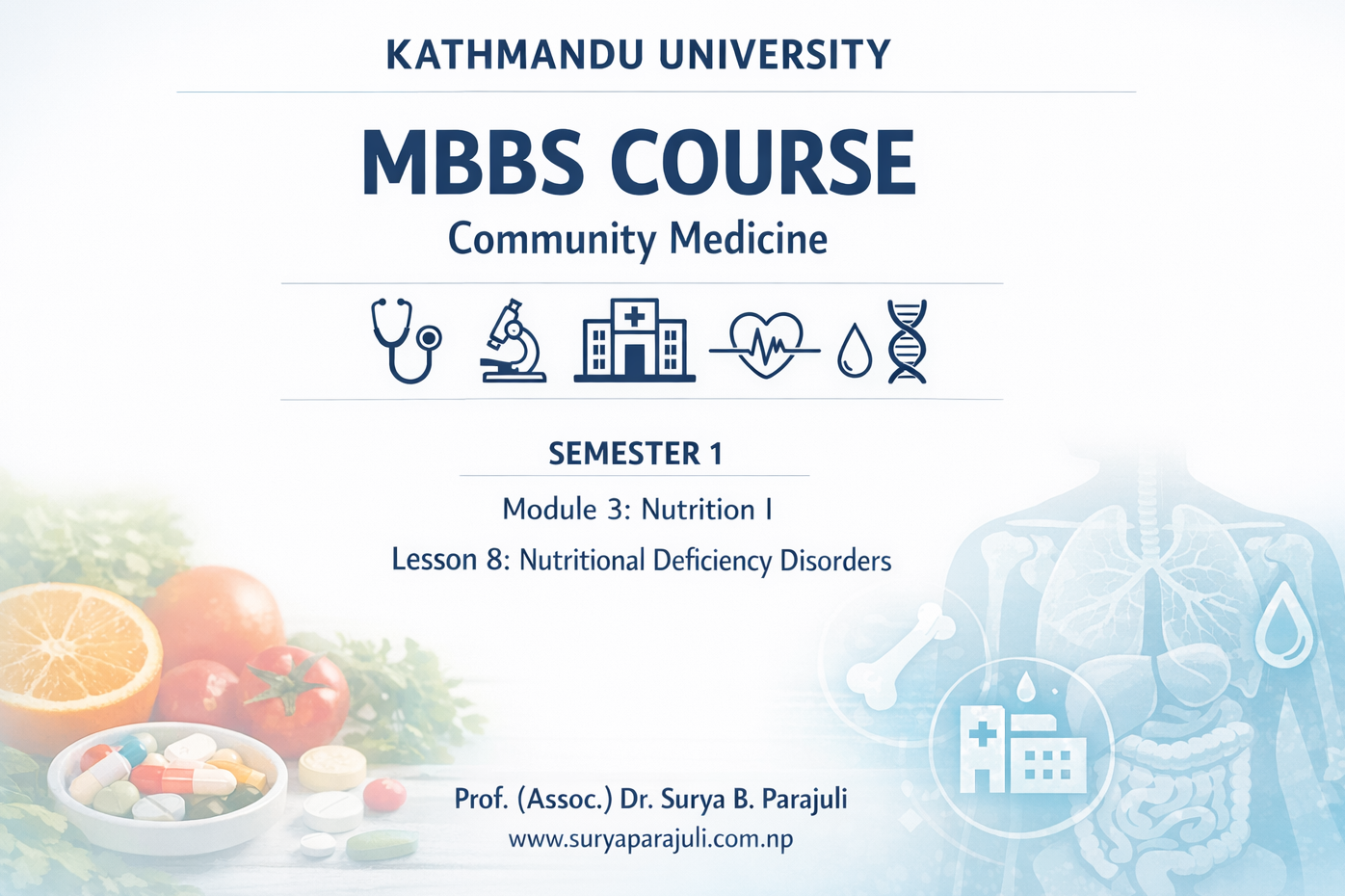 KATHMANDU UNIVERSITY

MBBS COURSE

Community Medicine

SEMESTER 1

Module 3: Nutrition I

Lesson 8: Nutritional Deficiency Disorders

Prof. (Assoc.) Dr. Surya B. Parajuli

www.suryaparajuli.com.np